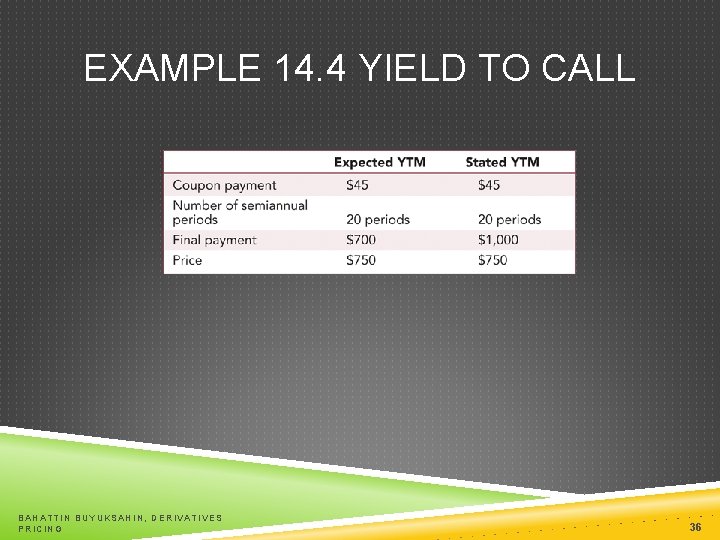 EXAMPLE 14.4 YIELD TO CALL

| | Expected YTM | Stated YTM |
|---|---|---|
| Coupon payment | $45 | $45 |
| Number of semiannual periods | 20 periods | 20 periods |
| Final payment | $700 | $1,000 |
| Price | $750 | $750 |

BAHATTIN BUYUKSAHIN, DERIVATIVES PRICING

36